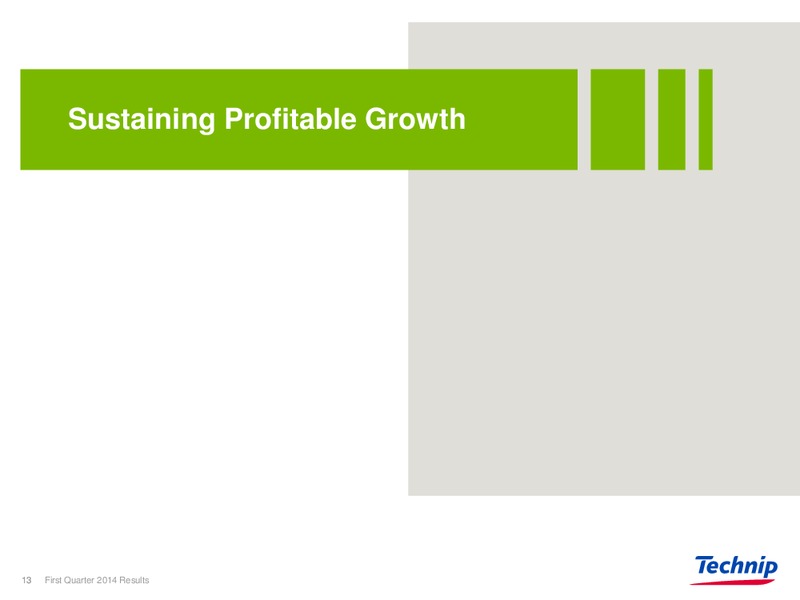 Sustaining Profitable Growth

13 First Quarter 2014 Results

Technip